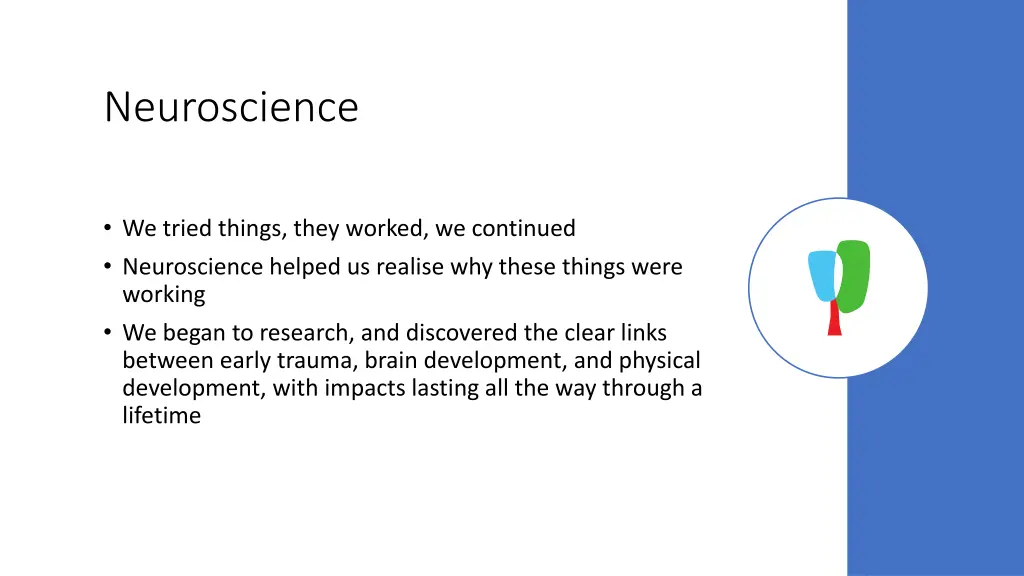 Neuroscience

• We tried things, they worked, we continued
• Neuroscience helped us realise why these things were working
• We began to research, and discovered the clear links between early trauma, brain development, and physical development, with impacts lasting all the way through a lifetime